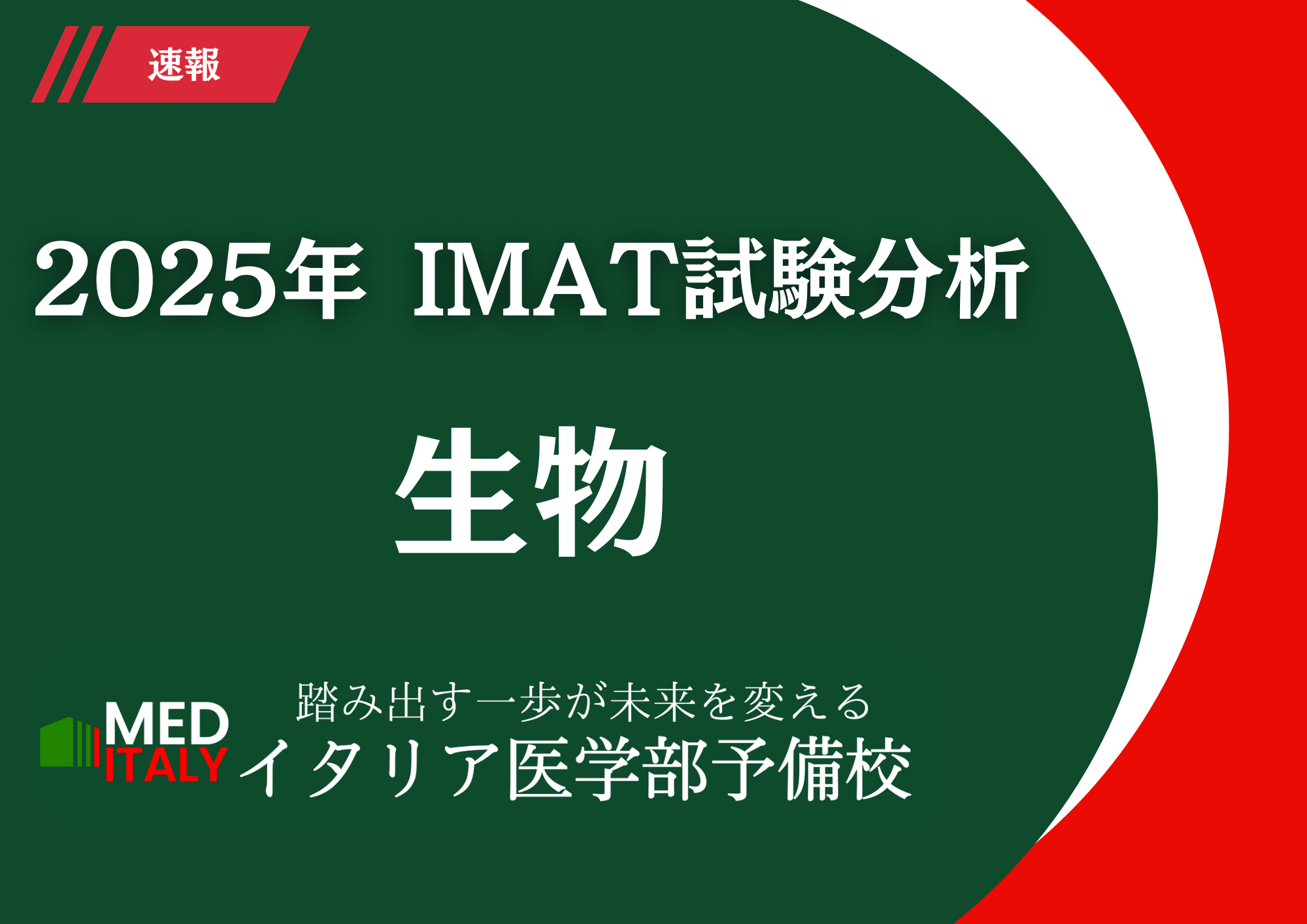 速報

2025年 IMAT試験分析

生物

踏み出す一歩が未来を変える

MED ITALY イタリア医学部予備校